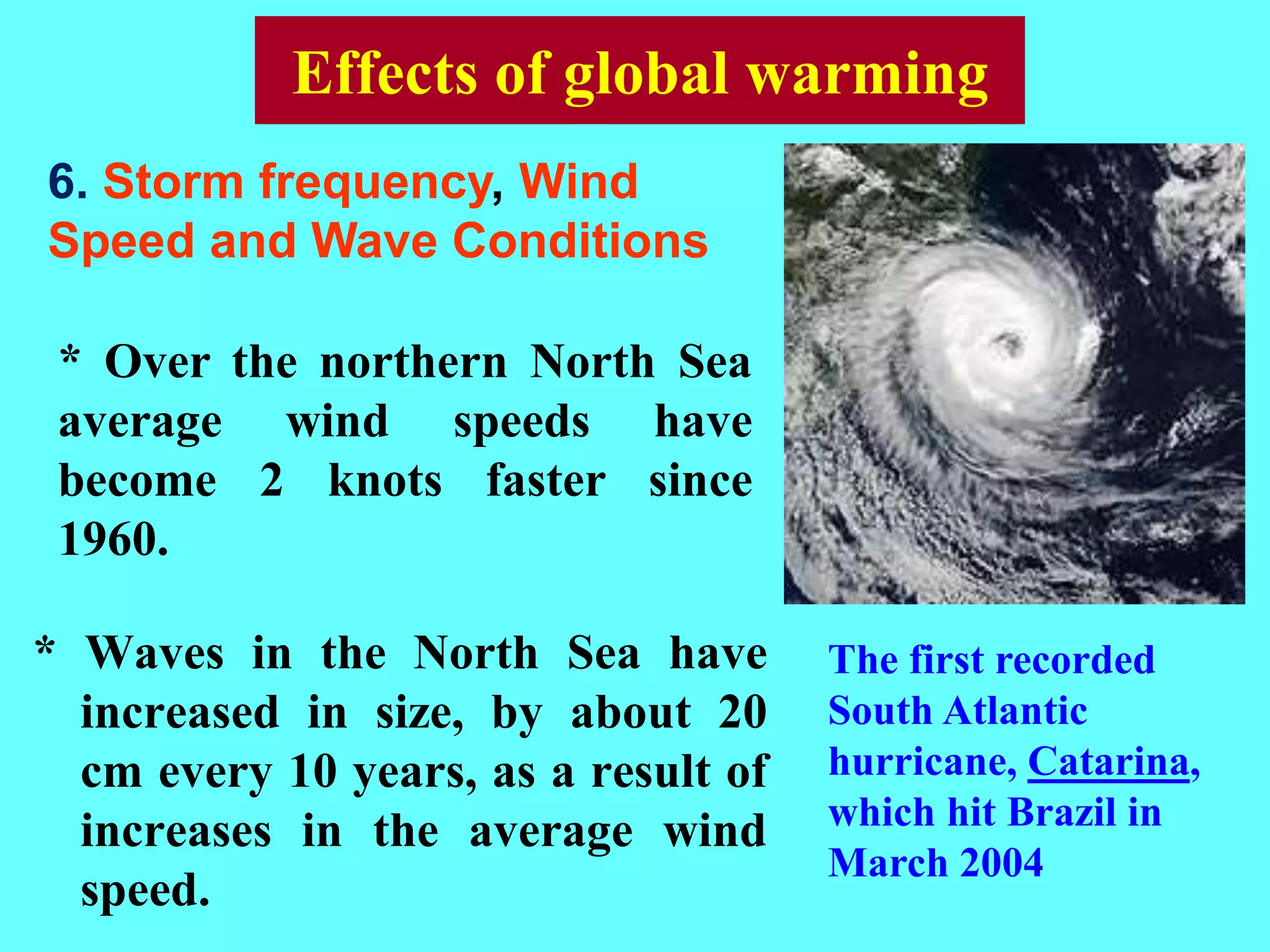 Effects of global warming

6. Storm frequency, Wind Speed and Wave Conditions

* Over the northern North Sea average wind speeds have become 2 knots faster since 1960.

* Waves in the North Sea have increased in size, by about 20 cm every 10 years, as a result of increases in the average wind speed.

The first recorded South Atlantic hurricane, Catarina, which hit Brazil in March 2004